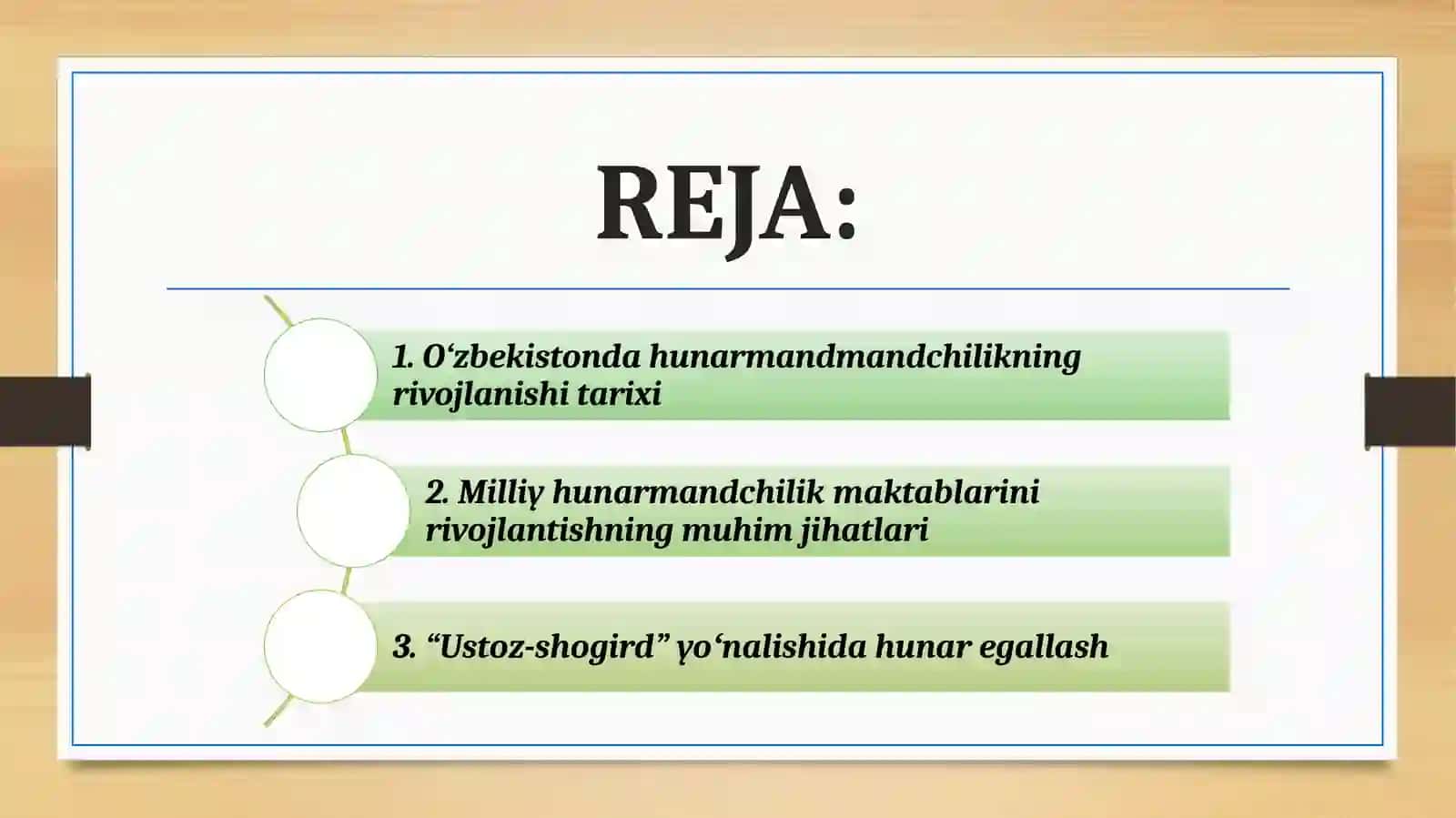 REJA:

1. O‘zbekistonda hunarmandmandchilikning rivojlanishi tarixi

2. Milliy hunarmandchilik maktablarini rivojlantishning muhim jihatlari

3. “Ustoz-shogird” yo‘nalishida hunar egallash